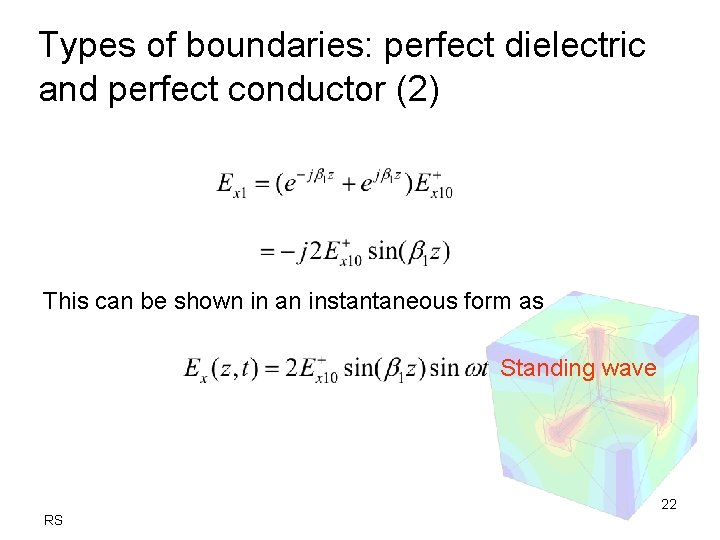 Types of boundaries: perfect dielectric and perfect conductor (2)

$E_{x1} = (e^{-j\beta_1 z} + e^{j\beta_1 z})E_{x10}^{+}$

$= -j2E_{x10}^{+}\sin(\beta_1 z)$

This can be shown in an instantaneous form as

$E_x(z,t) = 2E_{x10}^{+}\sin(\beta_1 z)\sin\omega t$ Standing wave

22

RS